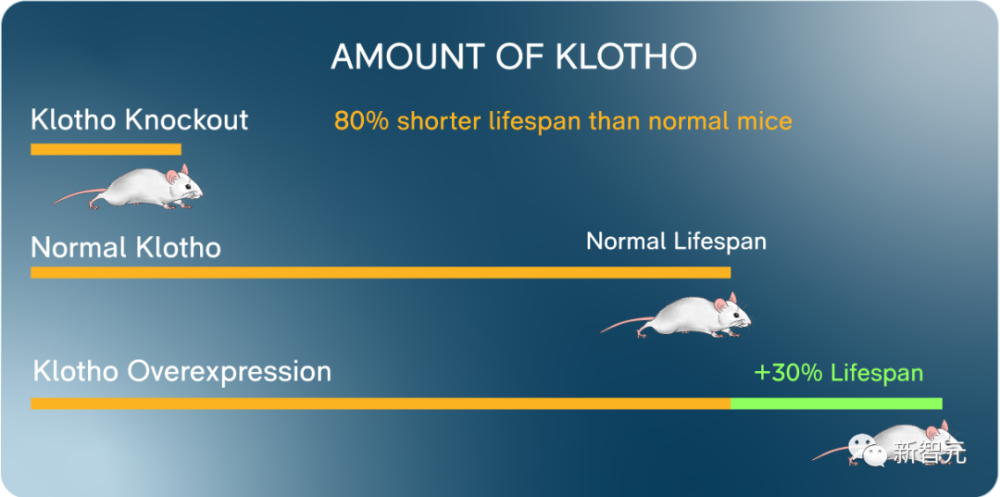 AMOUNT OF KLOTHO

Klotho Knockout

80% shorter lifespan than normal mice

Normal Klotho

Normal Lifespan

Klotho Overexpression

+30% Lifespan

新智元